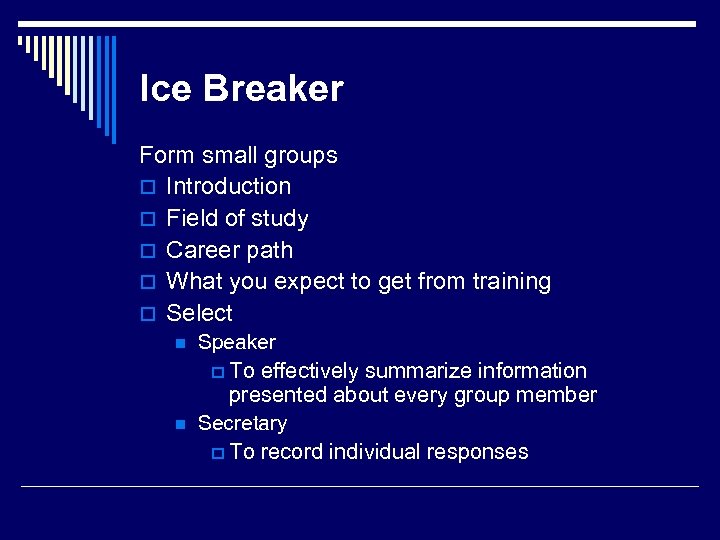 Ice Breaker

Form small groups

- Introduction
- Field of study
- Career path
- What you expect to get from training
- Select
  - Speaker
    - To effectively summarize information presented about every group member
  - Secretary
    - To record individual responses